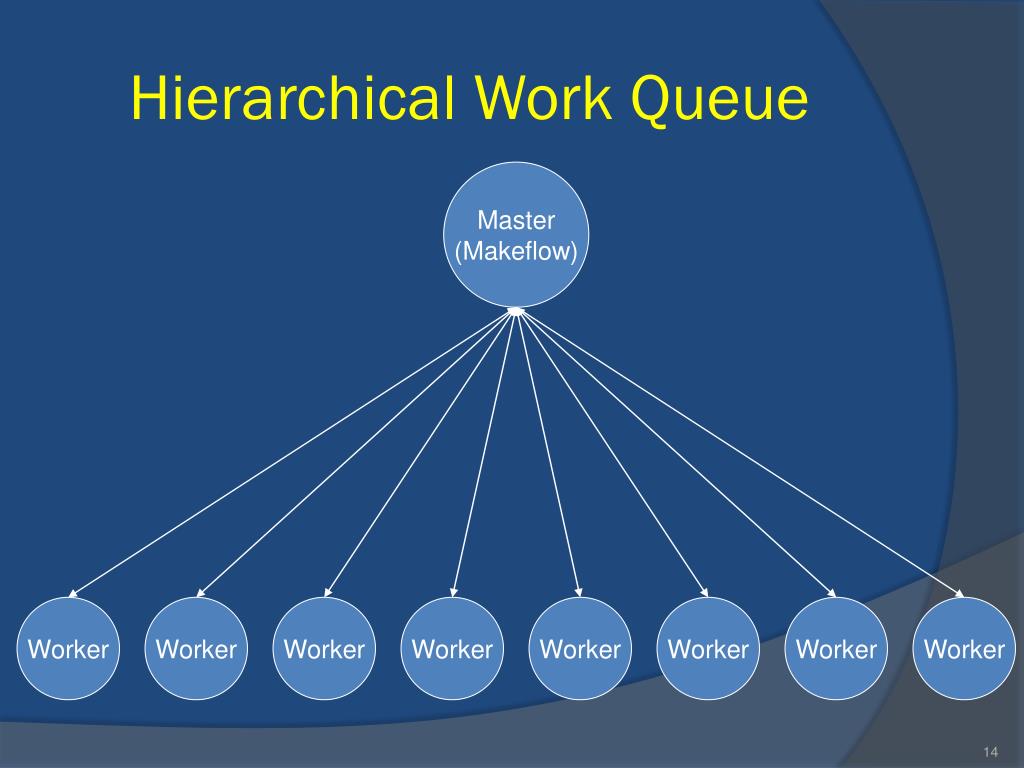 Hierarchical Work Queue

Master
(Makeflow)

Worker Worker Worker Worker Worker Worker Worker Worker

14